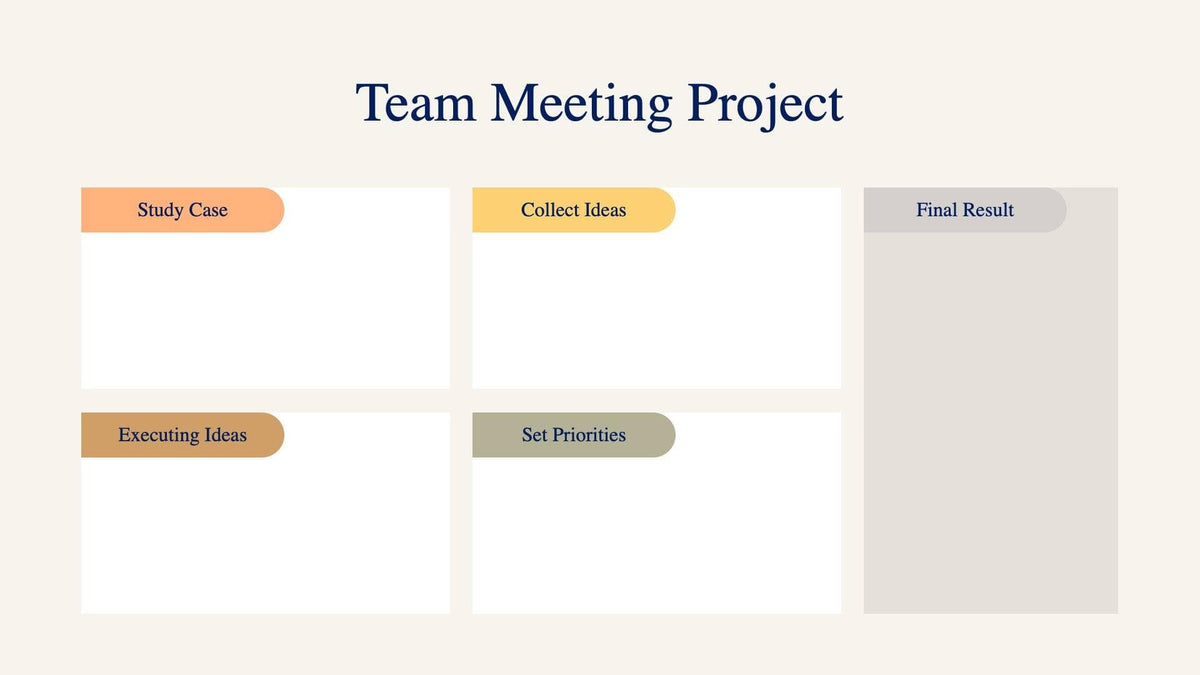 Team Meeting Project

Study Case

Collect Ideas

Final Result

Executing Ideas

Set Priorities